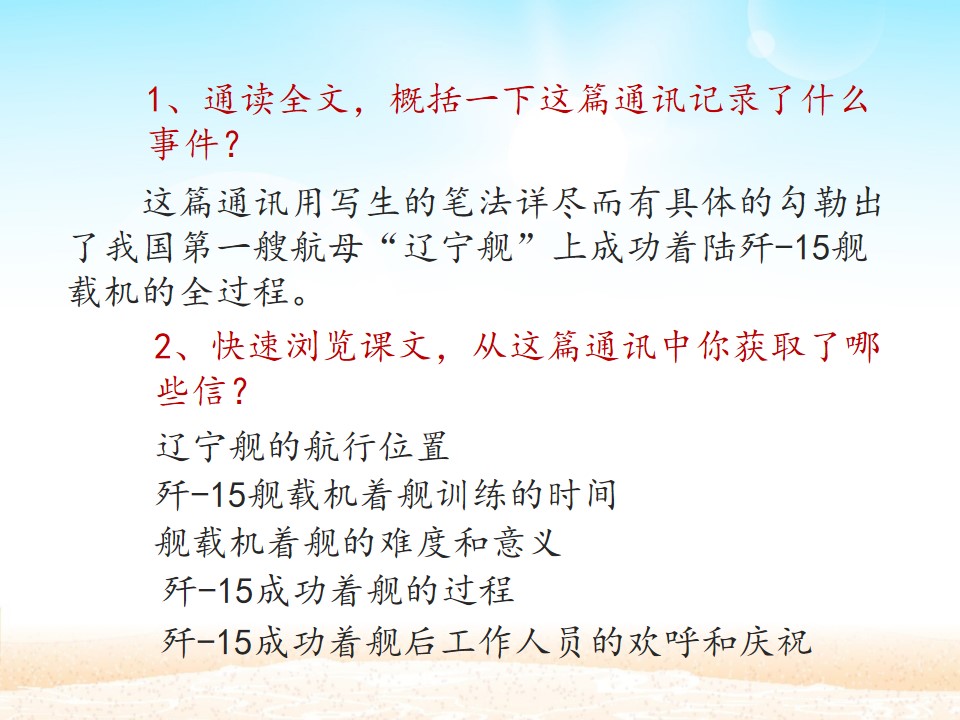 1、通读全文，概括一下这篇通讯记录了什么事件？

这篇通讯用写生的笔法详尽而有具体的勾勒出了我国第一艘航母“辽宁舰”上成功着陆歼-15舰载机的全过程。

2、快速浏览课文，从这篇通讯中你获取了哪些信？

辽宁舰的航行位置
歼-15舰载机着舰训练的时间
舰载机着舰的难度和意义
歼-15成功着舰的过程
歼-15成功着舰后工作人员的欢呼和庆祝